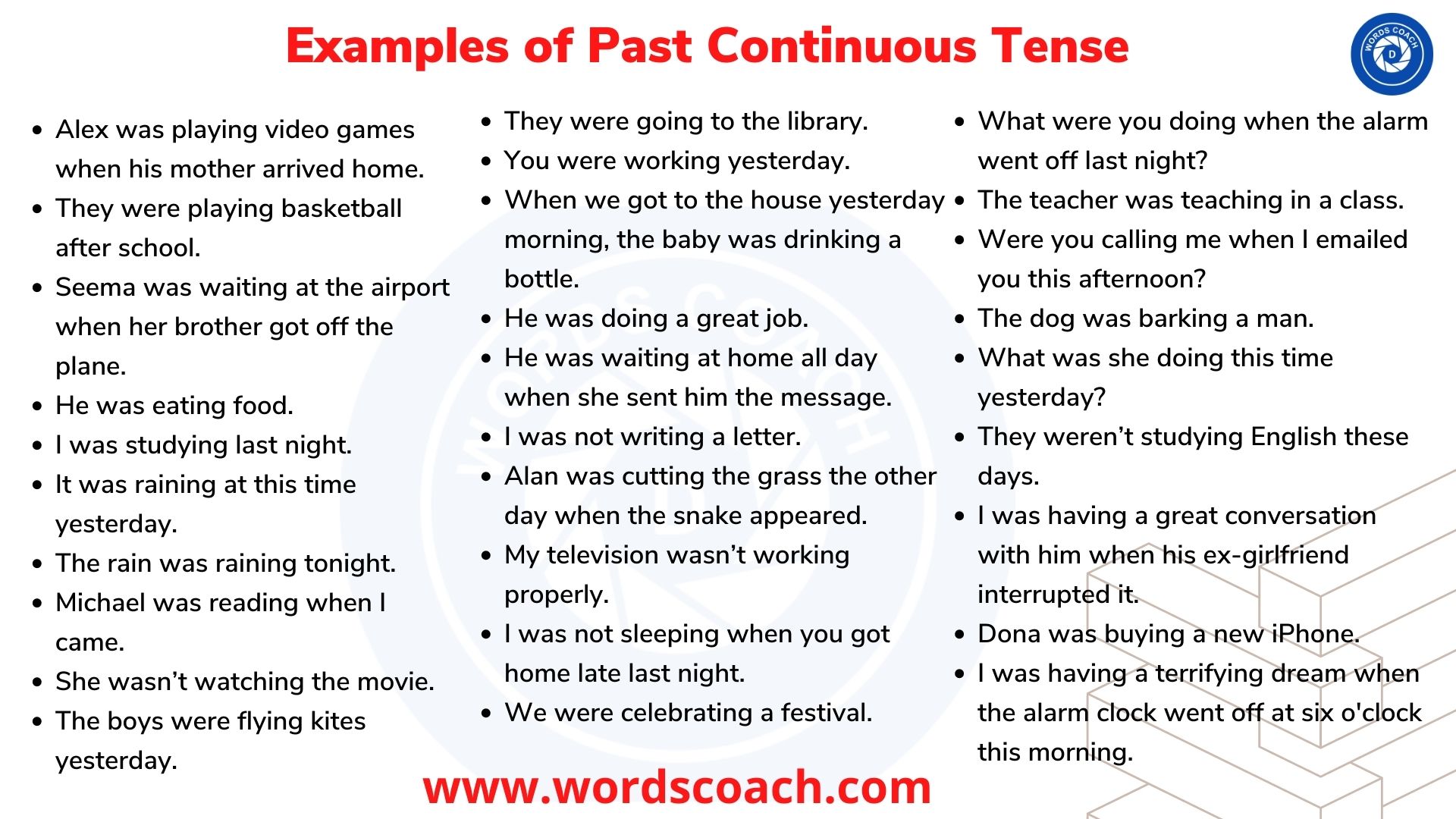 Examples of Past Continuous Tense

WORDS COACH
D

- Alex was playing video games when his mother arrived home.
- They were playing basketball after school.
- Seema was waiting at the airport when her brother got off the plane.
- He was eating food.
- I was studying last night.
- It was raining at this time yesterday.
- The rain was raining tonight.
- Michael was reading when I came.
- She wasn't watching the movie.
- The boys were flying kites yesterday.

- They were going to the library.
- You were working yesterday.
- When we got to the house yesterday morning, the baby was drinking a bottle.
- He was doing a great job.
- He was waiting at home all day when she sent him the message.
- I was not writing a letter.
- Alan was cutting the grass the other day when the snake appeared.
- My television wasn't working properly.
- I was not sleeping when you got home late last night.
- We were celebrating a festival.

- What were you doing when the alarm went off last night?
- The teacher was teaching in a class.
- Were you calling me when I emailed you this afternoon?
- The dog was barking a man.
- What was she doing this time yesterday?
- They weren't studying English these days.
- I was having a great conversation with him when his ex-girlfriend interrupted it.
- Dona was buying a new iPhone.
- I was having a terrifying dream when the alarm clock went off at six o'clock this morning.

www.wordscoach.com